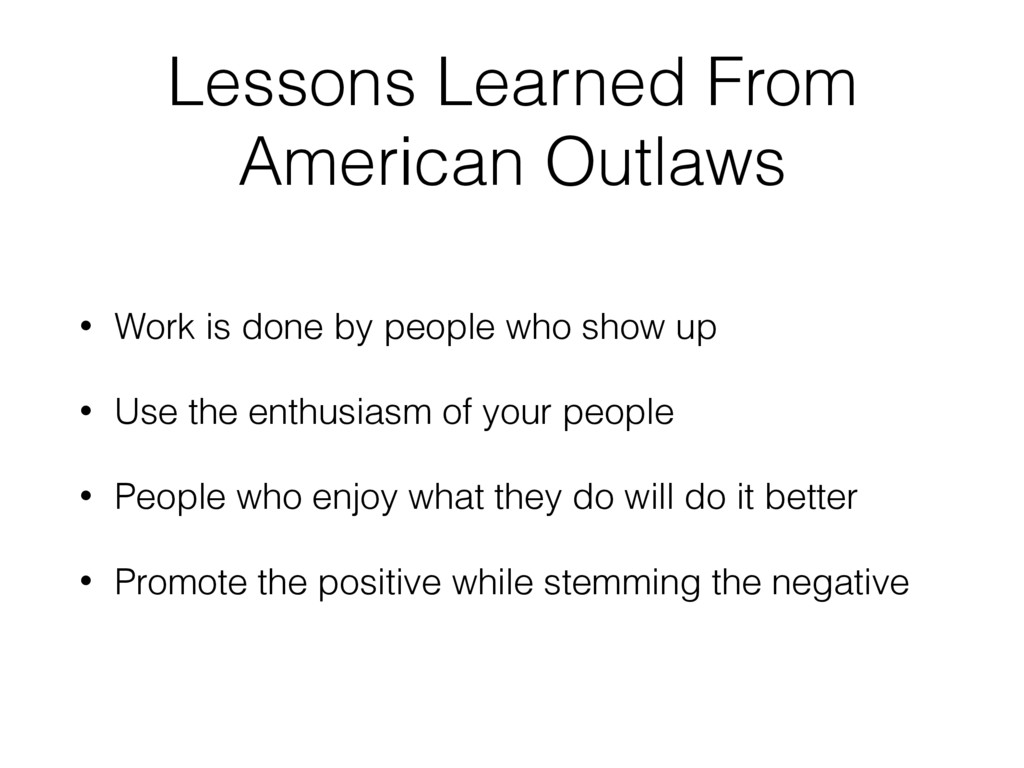 Lessons Learned From American Outlaws

• Work is done by people who show up

• Use the enthusiasm of your people

• People who enjoy what they do will do it better

• Promote the positive while stemming the negative